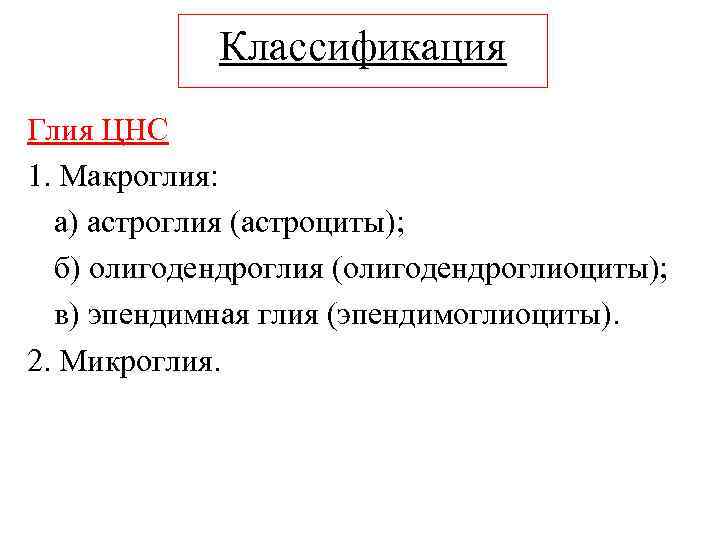 Классификация

Глия ЦНС

1. Макроглия:

а) астроглия (астроциты);

б) олигодендроглия (олигодендроглиоциты);

в) эпендимная глия (эпендимоглиоциты).

2. Микроглия.